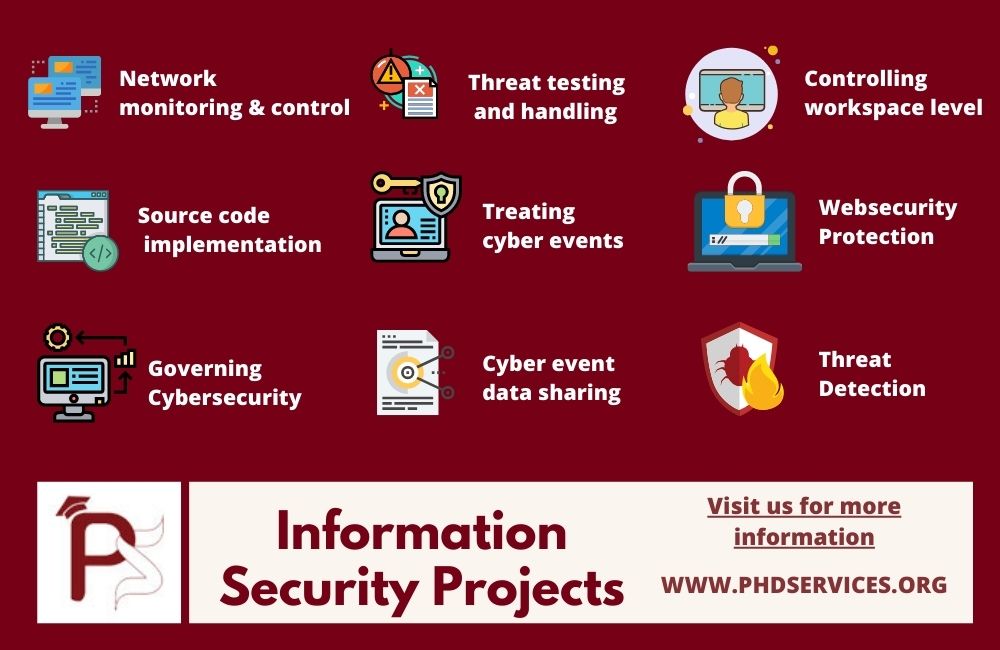 Network monitoring & control

Threat testing and handling

Controlling workspace level

Source code implementation

Treating cyber events

Websecurity Protection

Governing Cybersecurity

Cyber event data sharing

Threat Detection

Information Security Projects

Visit us for more information

WWW.PHDSERVICES.ORG